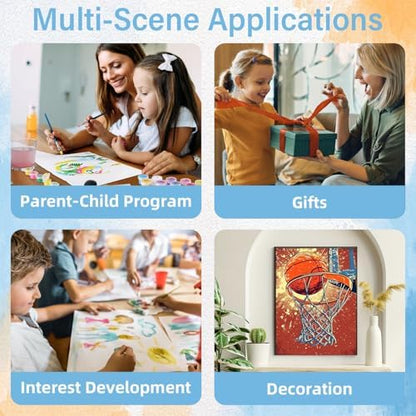 Multi-Scene Applications

Parent-Child Program

Gifts

Interest Development

Decoration